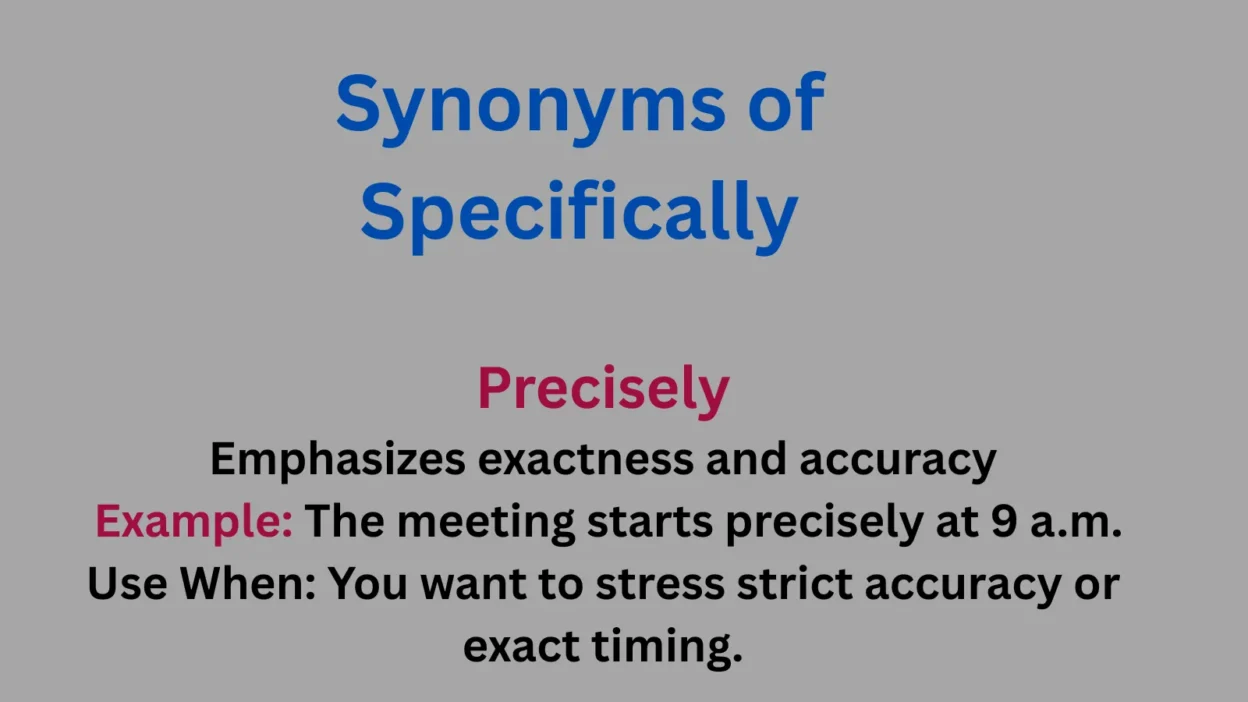 Synonyms of Specifically

Precisely

Emphasizes exactness and accuracy

Example: The meeting starts precisely at 9 a.m.

Use When: You want to stress strict accuracy or exact timing.